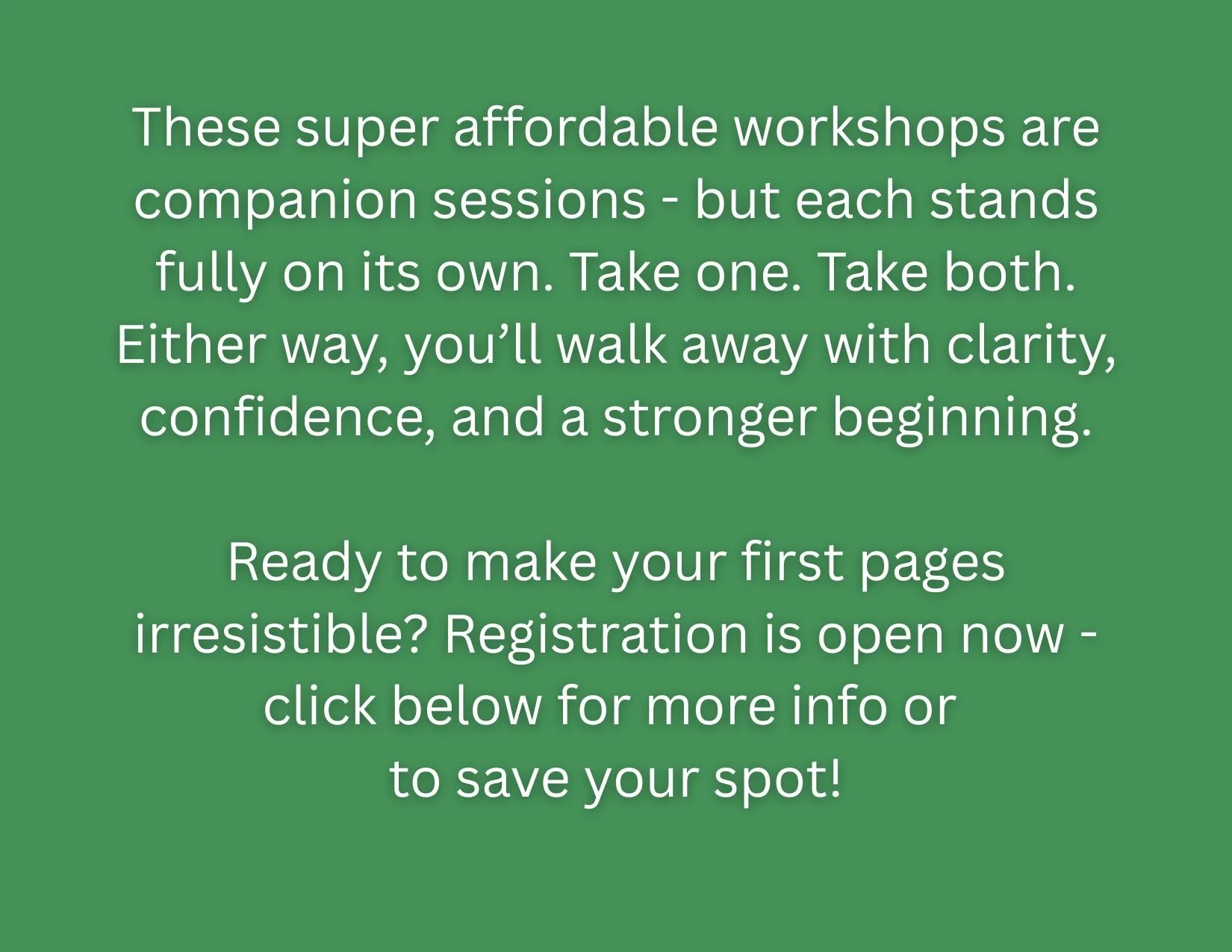 These super affordable workshops are companion sessions - but each stands fully on its own. Take one. Take both. Either way, you’ll walk away with clarity, confidence, and a stronger beginning.

Ready to make your first pages irresistible? Registration is open now - click below for more info or to save your spot!